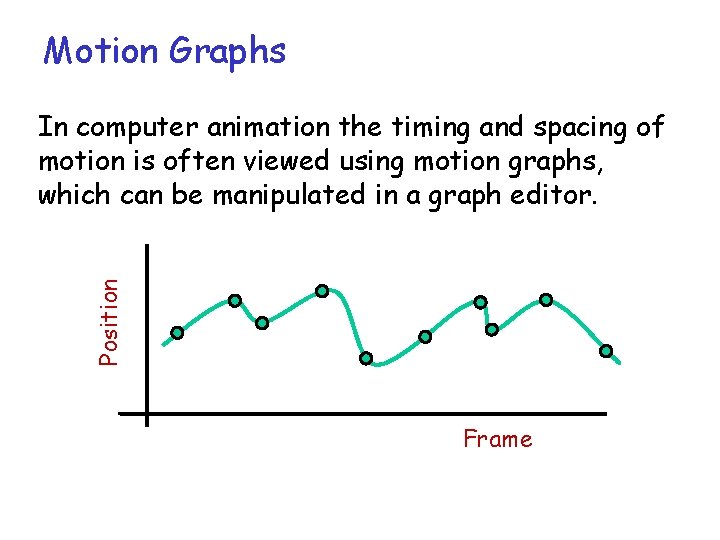 Motion Graphs

In computer animation the timing and spacing of motion is often viewed using motion graphs, which can be manipulated in a graph editor.

Position

Frame